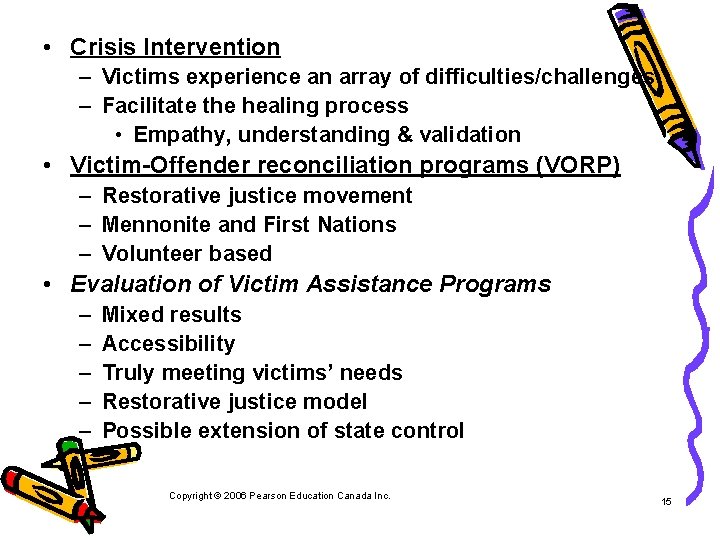 • Crisis Intervention
– Victims experience an array of difficulties/challenges
– Facilitate the healing process
• Empathy, understanding & validation

• Victim-Offender reconciliation programs (VORP)
– Restorative justice movement
– Mennonite and First Nations
– Volunteer based

• Evaluation of Victim Assistance Programs
– Mixed results
– Accessibility
– Truly meeting victims' needs
– Restorative justice model
– Possible extension of state control

Copyright © 2006 Pearson Education Canada Inc.

15